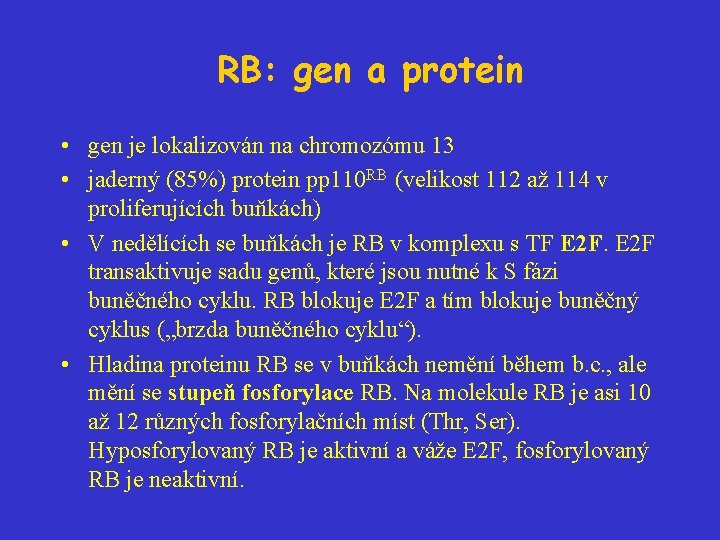 RB: gen a protein

• gen je lokalizován na chromozómu 13

• jaderný (85%) protein pp110$^{RB}$ (velikost 112 až 114 v proliferujících buňkách)

• V nedělících se buňkách je RB v komplexu s TF E2F. E2F transaktivuje sadu genů, které jsou nutné k S fázi buněčného cyklu. RB blokuje E2F a tím blokuje buněčný cyklus („brzda buněčného cyklu“).

• Hladina proteinu RB se v buňkách nemění během b.c., ale mění se stupeň fosforylace RB. Na molekule RB je asi 10 až 12 různých fosforylačních míst (Thr, Ser). Hyposforylovaný RB je aktivní a váže E2F, fosforylovaný RB je neaktivní.